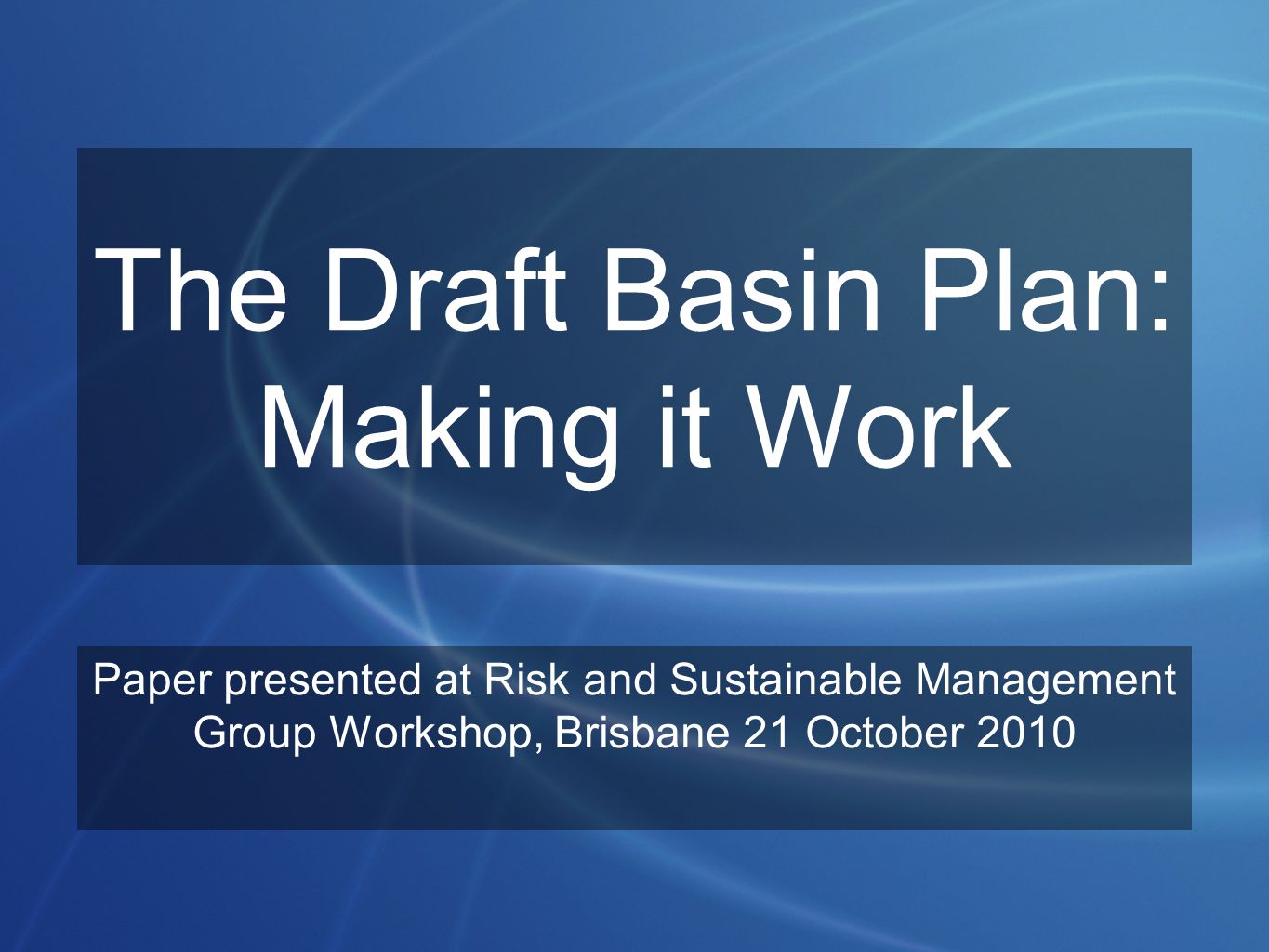 The Draft Basin Plan: Making it Work

Paper presented at Risk and Sustainable Management Group Workshop, Brisbane 21 October 2010